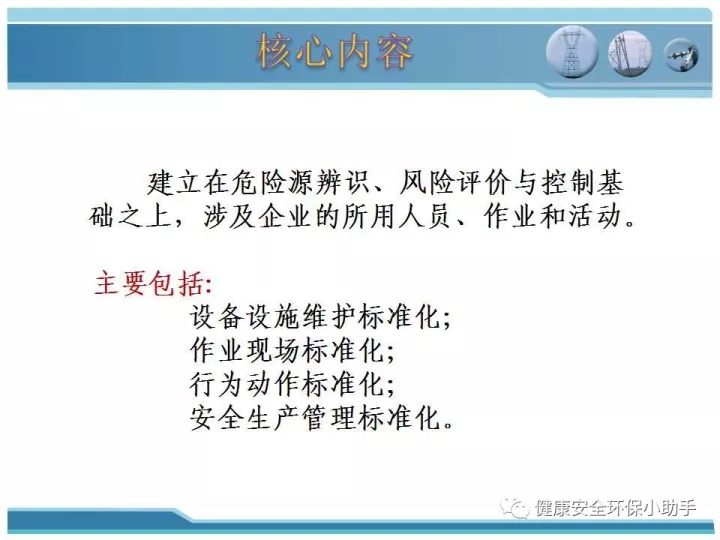 核心内容

建立在危险源辨识、风险评价与控制基础之上，涉及企业的所用人员、作业和活动。

主要包括:
设备设施维护标准化;
作业现场标准化;
行为动作标准化;
安全生产管理标准化。

健康安全环保小助手